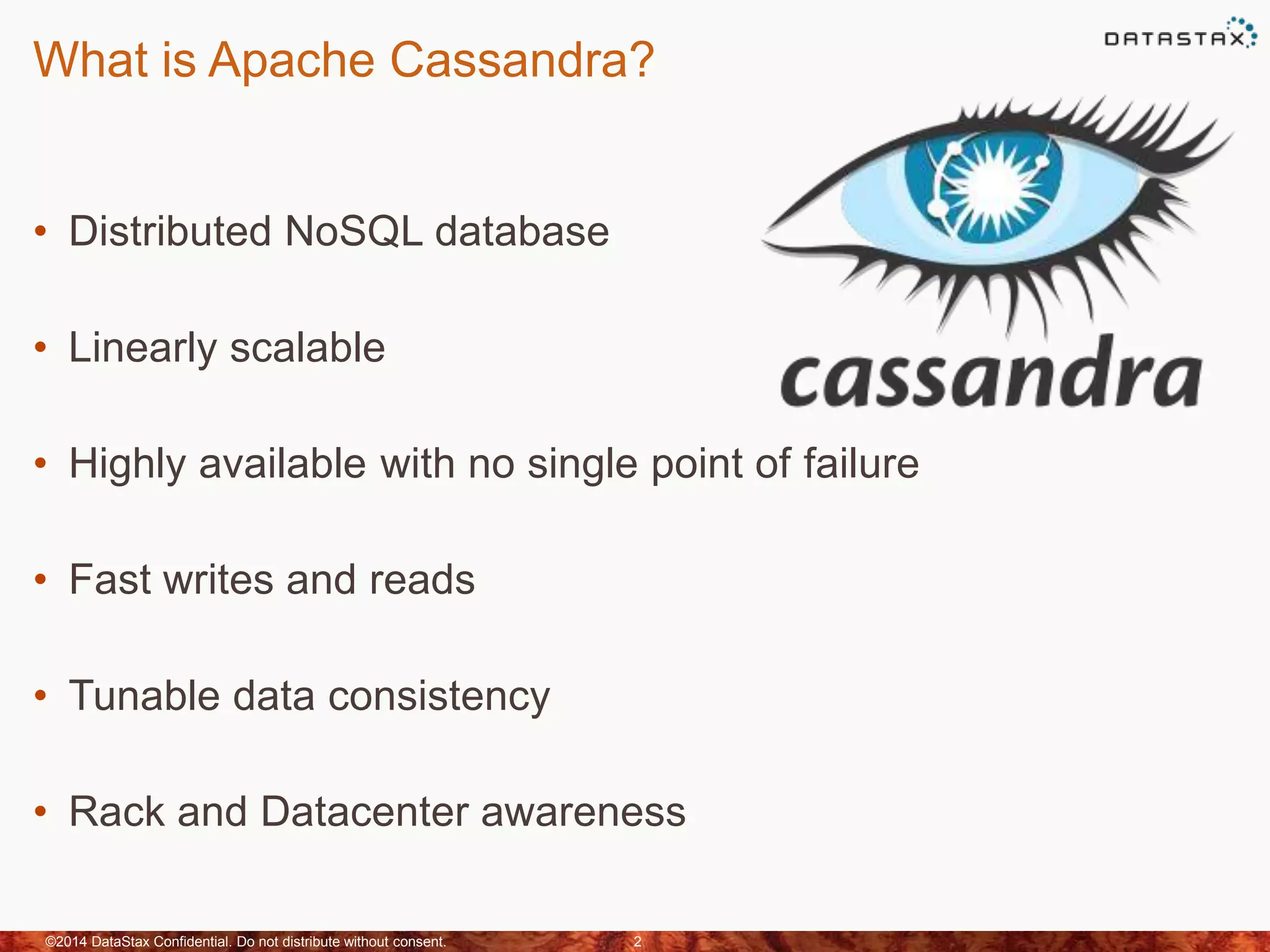 What is Apache Cassandra?

DATASTAX

cassandra

• Distributed NoSQL database

• Linearly scalable

• Highly available with no single point of failure

• Fast writes and reads

• Tunable data consistency

• Rack and Datacenter awareness

©2014 DataStax Confidential. Do not distribute without consent.

2